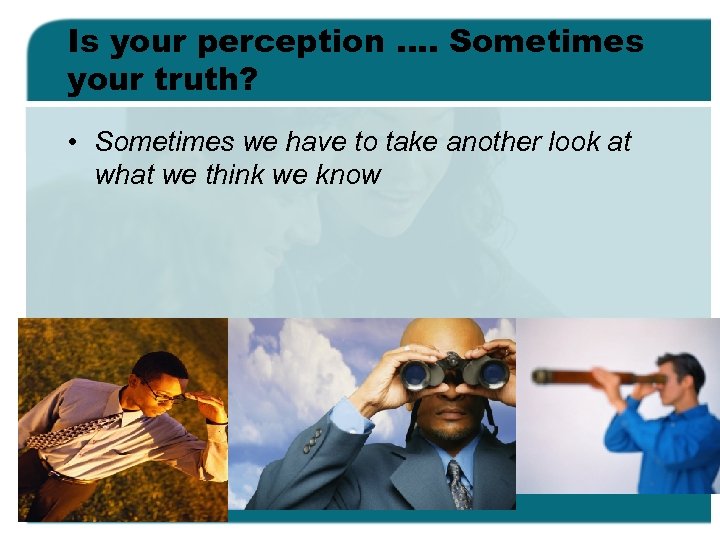 Is your perception …. Sometimes your truth?

• Sometimes we have to take another look at what we think we know